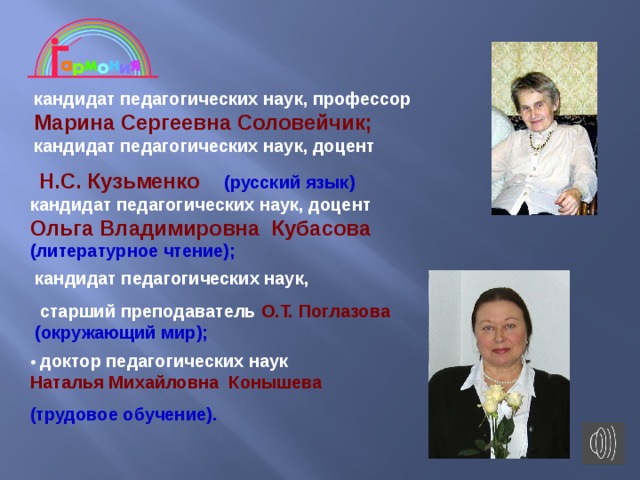 Гармония

кандидат педагогических наук, профессор Марина Сергеевна Соловейчик; кандидат педагогических наук, доцент

Н.С. Кузьменко (русский язык)
кандидат педагогических наук, доцент Ольга Владимировна Кубасова (литературное чтение);

кандидат педагогических наук,

старший преподаватель О.Т. Поглазова (окружающий мир);

• доктор педагогических наук Наталья Михайловна Конышева

(трудовое обучение).